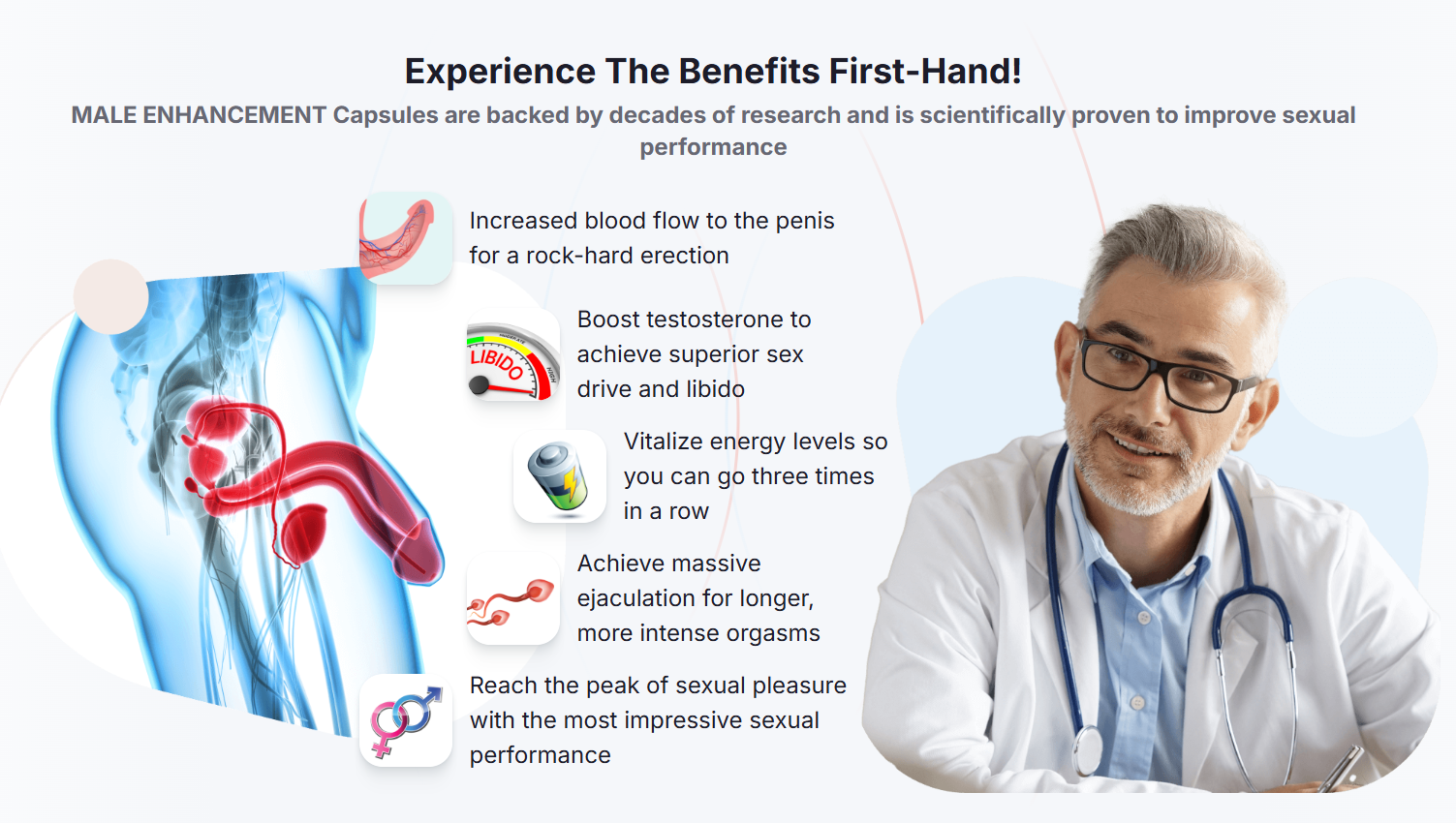 Experience The Benefits First-Hand!
MALE ENHANCEMENT Capsules are backed by decades of research and is scientifically proven to improve sexual performance

Increased blood flow to the penis for a rock-hard erection

LIBIDO

Boost testosterone to achieve superior sex drive and libido

Vitalize energy levels so you can go three times in a row

Achieve massive ejaculation for longer, more intense orgasms

Reach the peak of sexual pleasure with the most impressive sexual performance